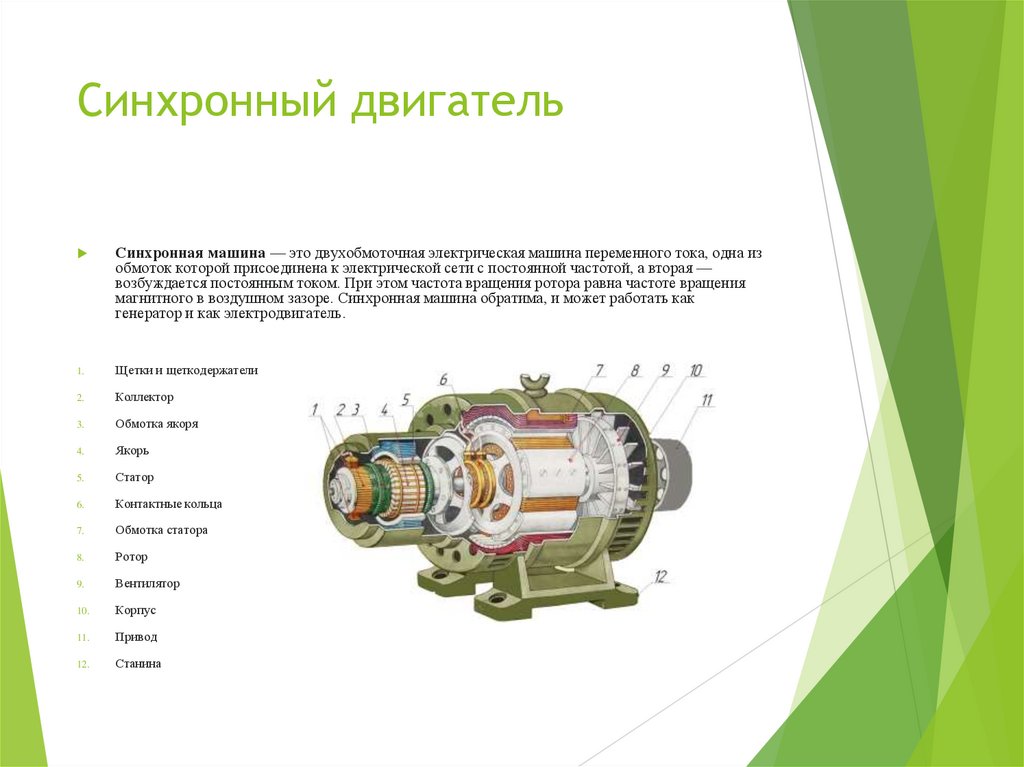 Синхронный двигатель

Синхронная машина — это двухобмоточная электрическая машина переменного тока, одна из обмоток которой присоединена к электрической сети с постоянной частотой, а вторая — возбуждается постоянным током. При этом частота вращения ротора равна частоте вращения магнитного в воздушном зазоре. Синхронная машина обратима, и может работать как генератор и как электродвигатель.

1. Щетки и щеткодержатели
2. Коллектор
3. Обмотка якоря
4. Якорь
5. Статор
6. Контактные кольца
7. Обмотка статора
8. Ротор
9. Вентилятор
10. Корпус
11. Привод
12. Станина

1 2 3 4 5 6 7 8 9 10 11 12